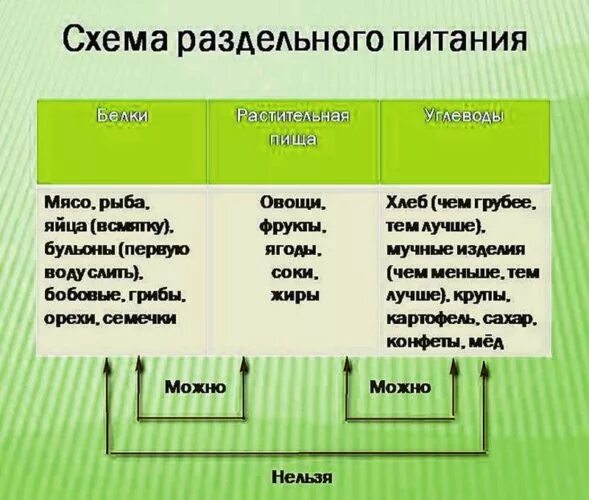 Схема раздельного питания

| Белки | Растительная пища | Углеводы |
|---|---|---|
| Мясо, рыба, яйца (всмятку), бульоны (первую воду слить), бобовые, грибы, орехи, семечки | Овощи, фрукты, ягоды, соки, жиры | Хлеб (чем грубее, тем лучше), мучные изделия (чем меньше, тем лучше), крупы, картофель, сахар, конфеты, мёд |

Можно

Можно

Нельзя